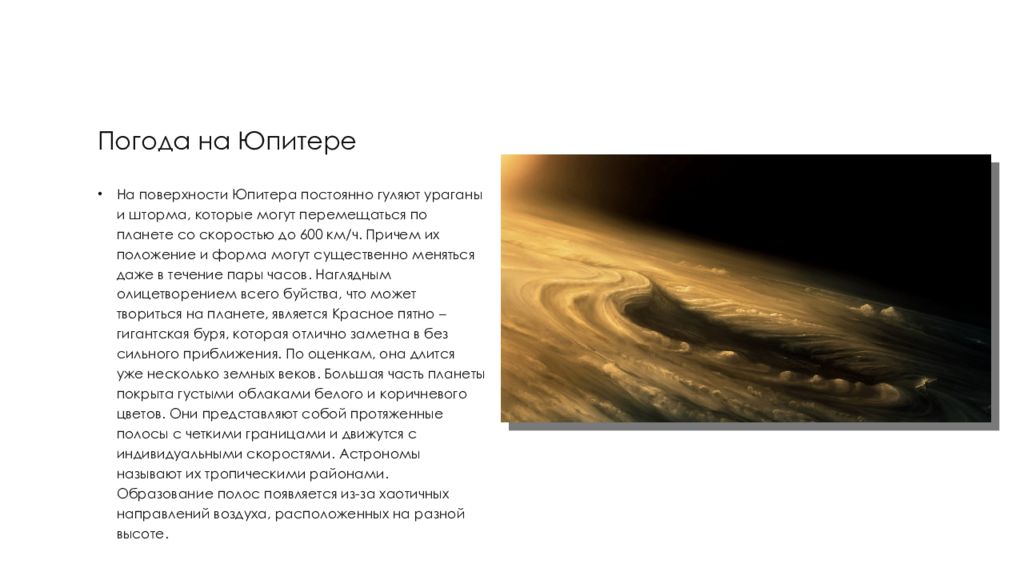 Погода на Юпитере

• На поверхности Юпитера постоянно гуляют ураганы и шторма, которые могут перемещаться по планете со скоростью до 600 км/ч. Причем их положение и форма могут существенно меняться даже в течение пары часов. Наглядным олицетворением всего буйства, что может твориться на планете, является Красное пятно – гигантская буря, которая отлично заметна в без сильного приближения. По оценкам, она длится уже несколько земных веков. Большая часть планеты покрыта густыми облаками белого и коричневого цветов. Они представляют собой протяженные полосы с четкими границами и движутся с индивидуальными скоростями. Астрономы называют их тропическими районами. Образование полос появляется из-за хаотичных направлений воздуха, расположенных на разной высоте.